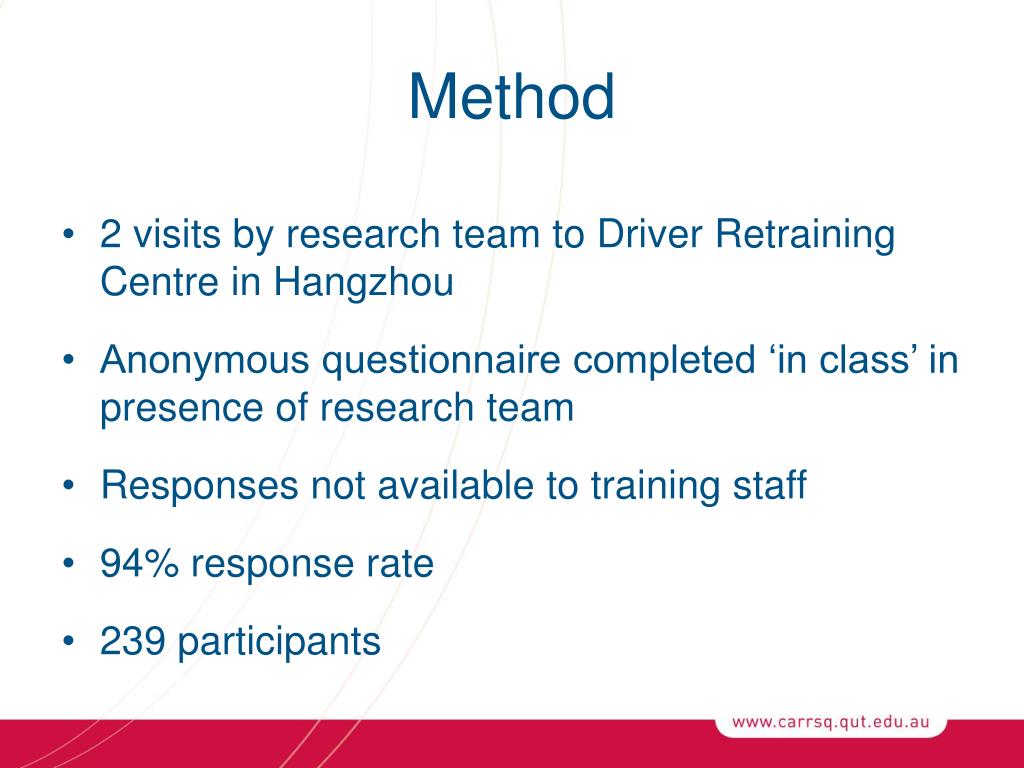 Method

• 2 visits by research team to Driver Retraining Centre in Hangzhou

• Anonymous questionnaire completed ‘in class’ in presence of research team

• Responses not available to training staff

• 94% response rate

• 239 participants

www.carrsq.qut.edu.au